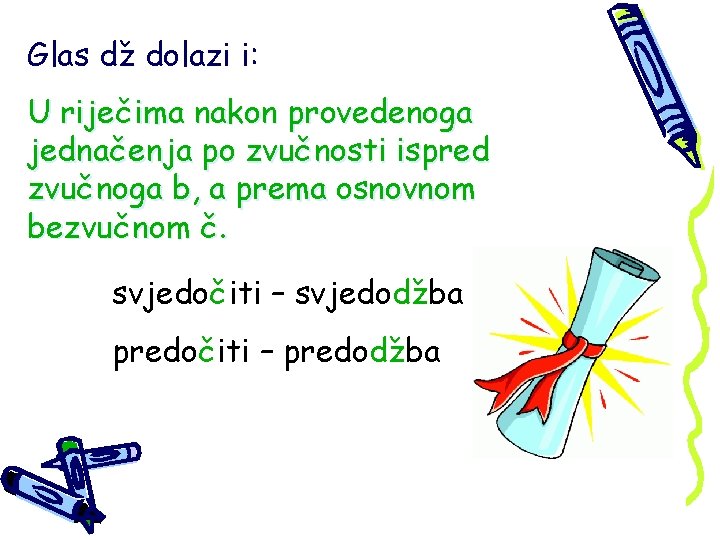 Glas dž dolazi i:

U riječima nakon provedenoga jednačenja po zvučnosti ispred zvučnoga b, a prema osnovnom bezvučnom č.

svjedočiti – svjedodžba

predočiti – predodžba